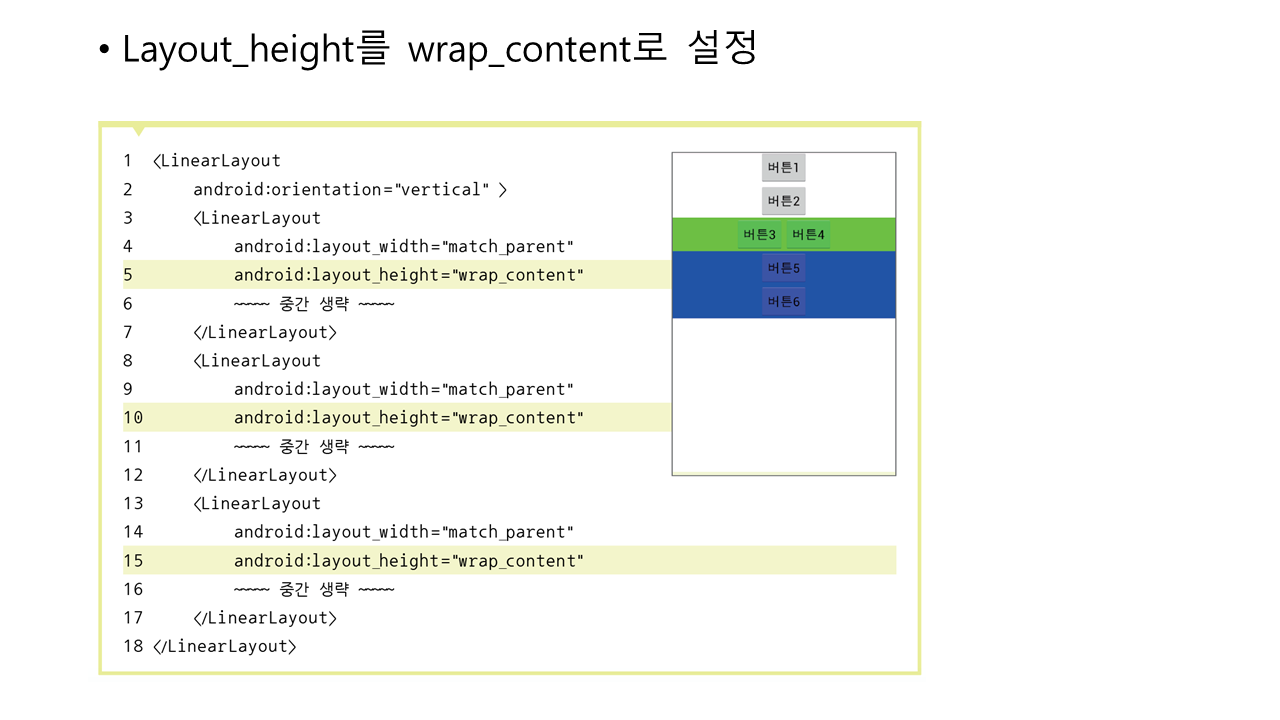 • Layout_height를 wrap_content로 설정

1 <LinearLayout
2 android:orientation="vertical" >
3 <LinearLayout
4 android:layout_width="match_parent"
5 android:layout_height="wrap_content"
6 ~~~~ 중간 생략 ~~~~
7 </LinearLayout>
8 <LinearLayout
9 android:layout_width="match_parent"
10 android:layout_height="wrap_content"
11 ~~~~ 중간 생략 ~~~~
12 </LinearLayout>
13 <LinearLayout
14 android:layout_width="match_parent"
15 android:layout_height="wrap_content"
16 ~~~~ 중간 생략 ~~~~
17 </LinearLayout>
18 </LinearLayout>

버튼1
버튼2
버튼3 버튼4
버튼5
버튼6